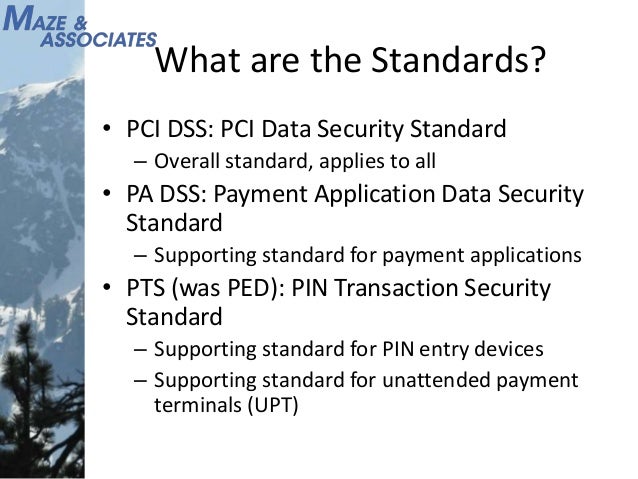 MAZE & ASSOCIATES

What are the Standards?

• PCI DSS: PCI Data Security Standard
– Overall standard, applies to all
• PA DSS: Payment Application Data Security Standard
– Supporting standard for payment applications
• PTS (was PED): PIN Transaction Security Standard
– Supporting standard for PIN entry devices
– Supporting standard for unattended payment terminals (UPT)